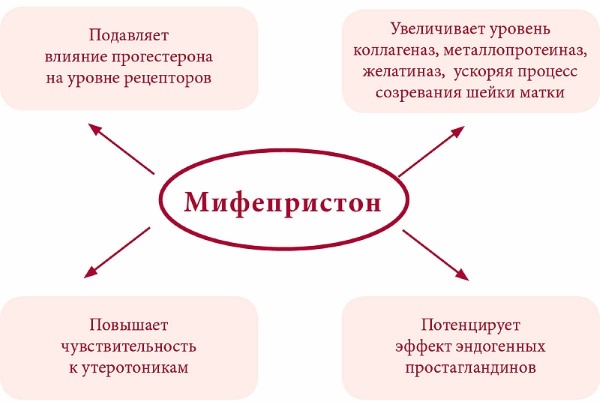 Подавляет влияние прогестерона на уровне рецепторов

Увеличивает уровень коллагеназ, металлопротеиназ, желатиназ, ускоряя процесс созревания шейки матки

Мифепристон

Повышает чувствительность к утеротоникам

Потенцирует эффект эндогенных простагландинов